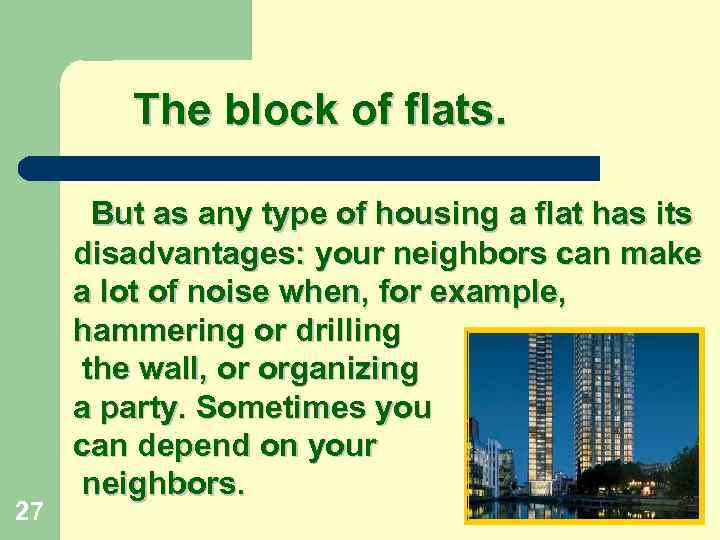 The block of flats.

But as any type of housing a flat has its disadvantages: your neighbors can make a lot of noise when, for example, hammering or drilling the wall, or organizing a party. Sometimes you can depend on your neighbors.

27